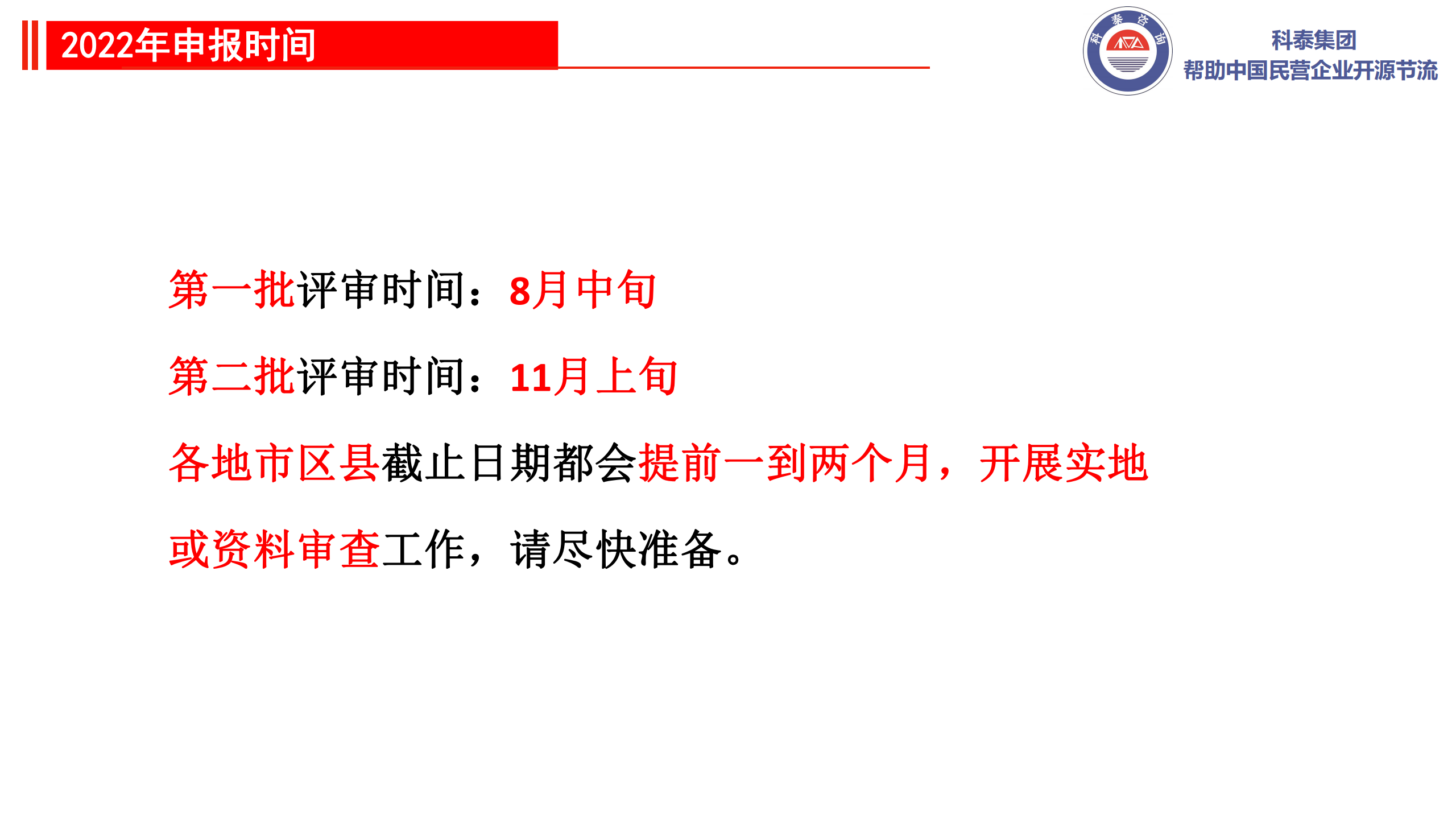 2022年申报时间

科泰咨询

科泰集团
帮助中国民营企业开源节流

第一批评审时间：8月中旬

第二批评审时间：11月上旬

各地市区县截止日期都会提前一到两个月，开展实地或资料审查工作，请尽快准备。